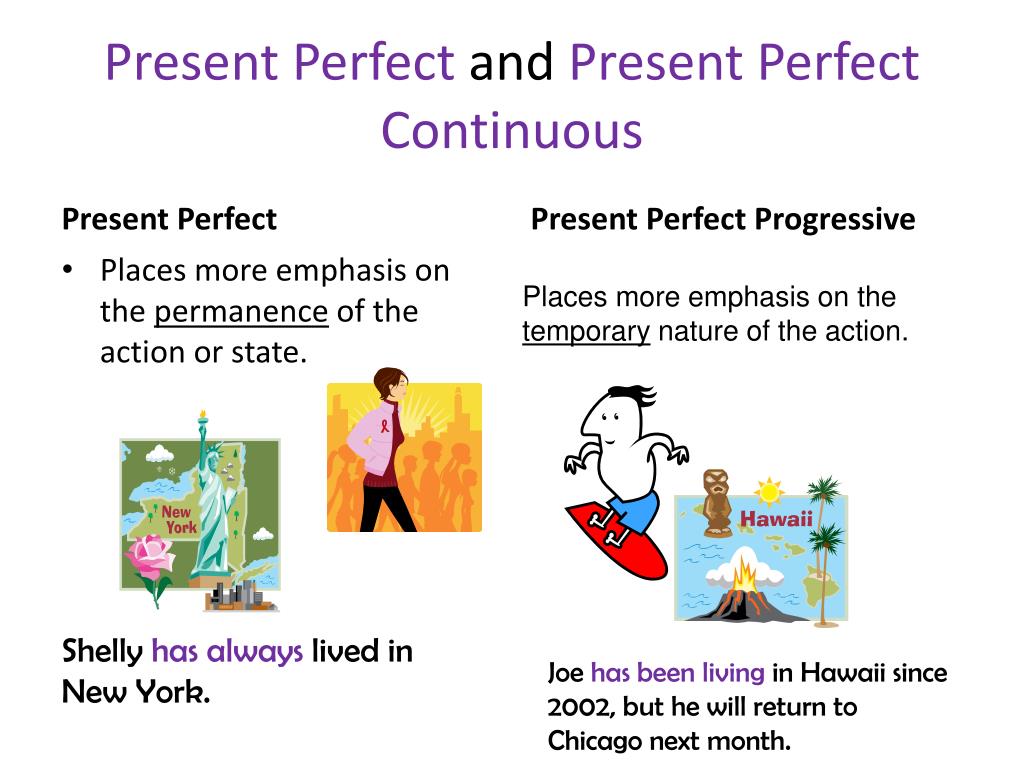 Present Perfect and Present Perfect Continuous

Present Perfect

• Places more emphasis on the permanence of the action or state.

New York

Shelly has always lived in New York.

Present Perfect Progressive

Places more emphasis on the temporary nature of the action.

Hawaii

Joe has been living in Hawaii since 2002, but he will return to Chicago next month.